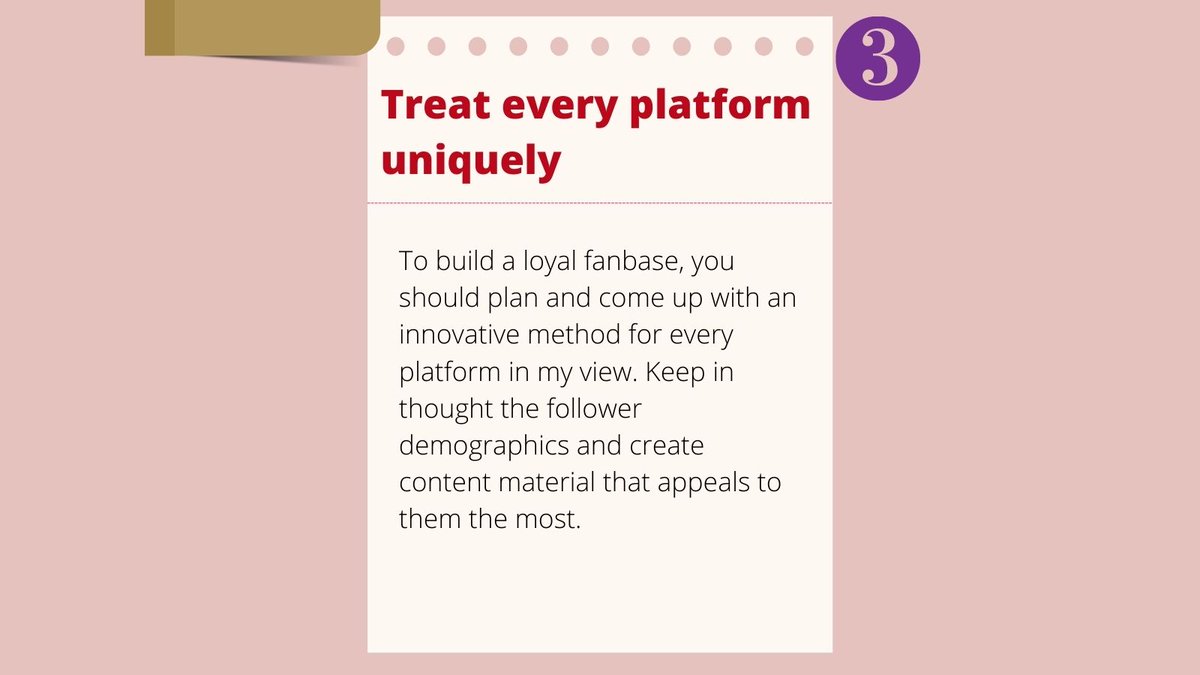 3

Treat every platform uniquely

To build a loyal fanbase, you should plan and come up with an innovative method for every platform in my view. Keep in thought the follower demographics and create content material that appeals to them the most.